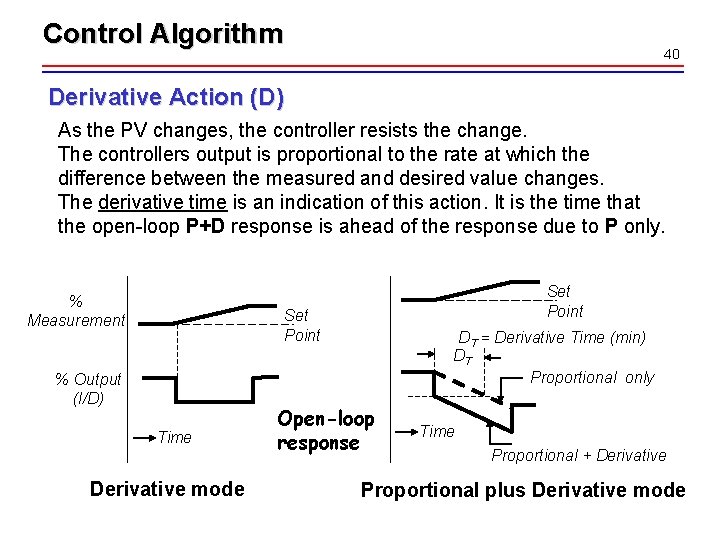 Control Algorithm

40

Derivative Action (D)

As the PV changes, the controller resists the change.
The controllers output is proportional to the rate at which the difference between the measured and desired value changes.
The derivative time is an indication of this action. It is the time that the open-loop P+D response is ahead of the response due to P only.

% Measurement

Set Point

% Output (I/D)

Time

Open-loop response

Derivative mode

Set Point

$D_T$ = Derivative Time (min)

$D_T$

Proportional only

Time

Proportional + Derivative

Proportional plus Derivative mode